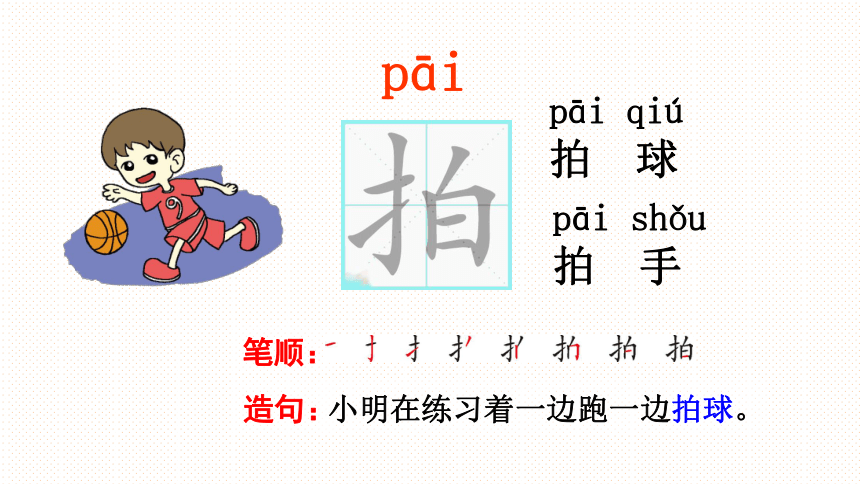 pāi

拍

pāi qiú
拍 球

pāi shǒu
拍 手

笔顺：一 十 扌 扌 扌 拍 拍 拍

造句：小明在练习着一边跑一边拍球。